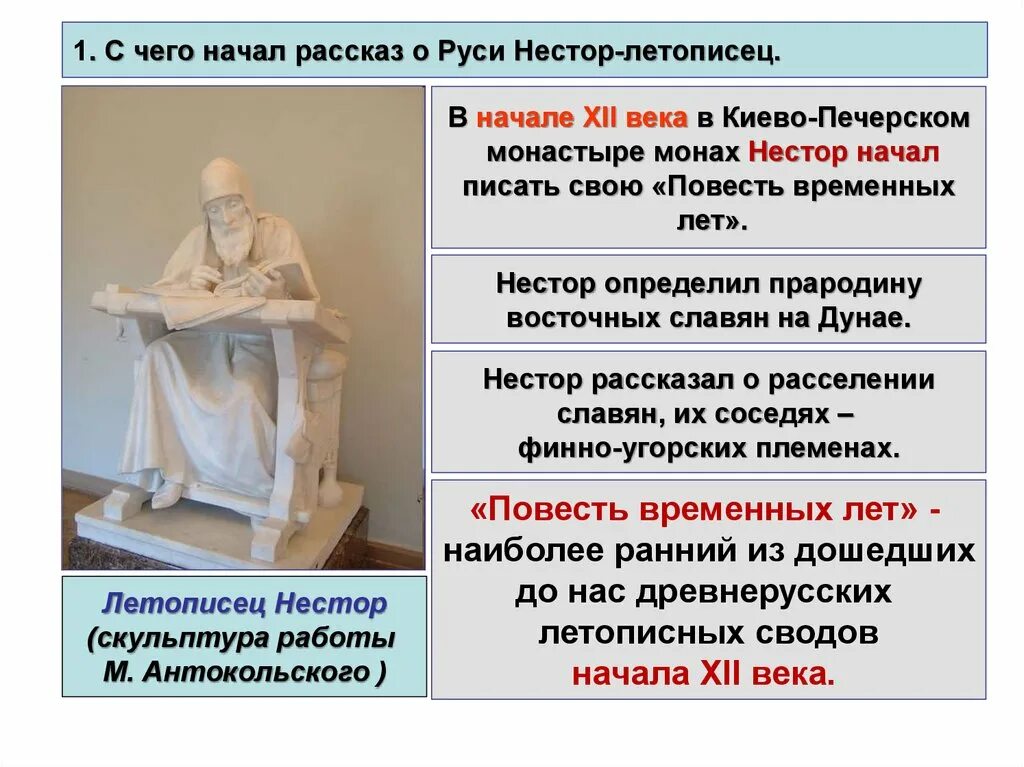 1. С чего начал рассказ о Руси Нестор-летописец.

В начале XII века в Киево-Печерском монастыре монах Нестор начал писать свою «Повесть временных лет».

Нестор определил прародину восточных славян на Дунае.

Нестор рассказал о расселении славян, их соседях – финно-угорских племенах.

«Повесть временных лет» - наиболее ранний из дошедших до нас древнерусских летописных сводов начала XII века.

Летописец Нестор (скульптура работы М. Антокольского )